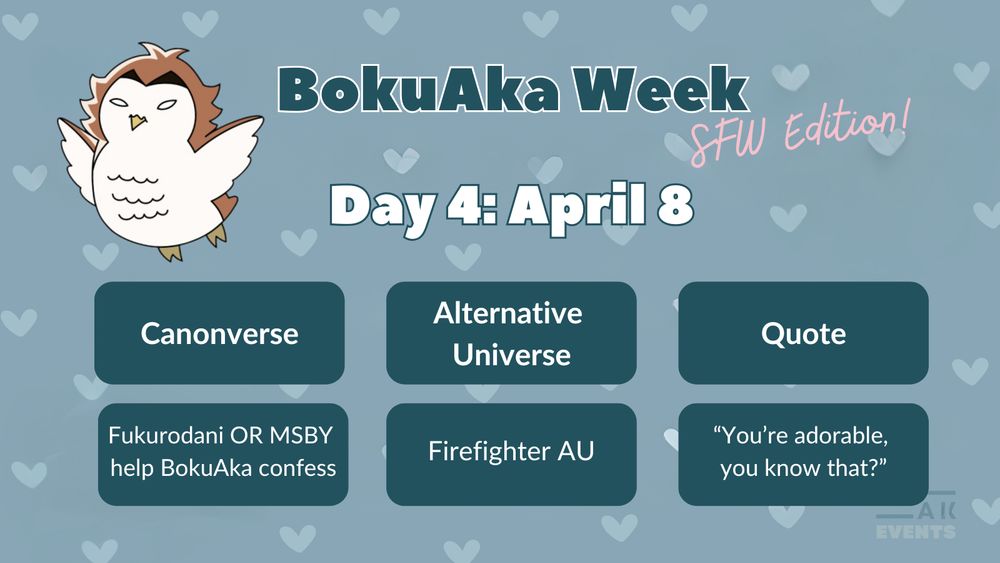 BokuAka Week
SFW Edition!

Day 4: April 8

Canonverse

Alternative Universe

Quote

Fukurodani OR MSBY help BokuAka confess

Firefighter AU

“You’re adorable, you know that?”

AK
EVENTS